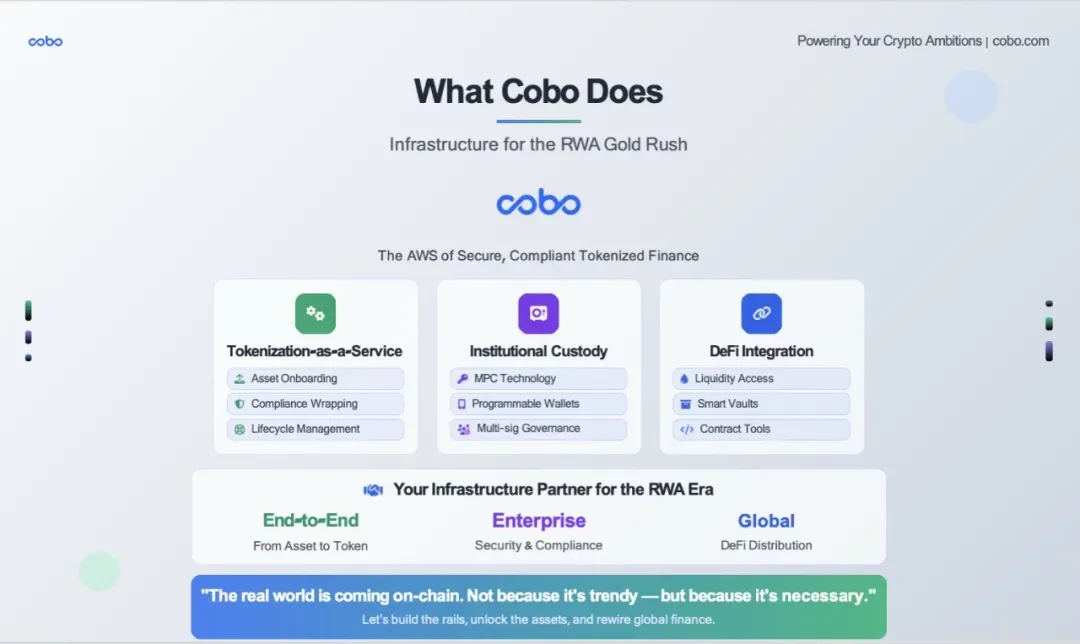 cobo

Powering Your Crypto Ambitions | cobo.com

What Cobo Does

Infrastructure for the RWA Gold Rush

cobo

The AWS of Secure, Compliant Tokenized Finance

Tokenization-as-a-Service
Asset Onboarding
Compliance Wrapping
Lifecycle Management

Institutional Custody
MPC Technology
Programmable Wallets
Multi-sig Governance

DeFi Integration
Liquidity Access
Smart Vaults
Contract Tools

Your Infrastructure Partner for the RWA Era

End-to-End
From Asset to Token

Enterprise
Security & Compliance

Global
DeFi Distribution

"The real world is coming on-chain. Not because it's trendy — but because it's necessary."
Let's build the rails, unlock the assets, and rewire global finance.